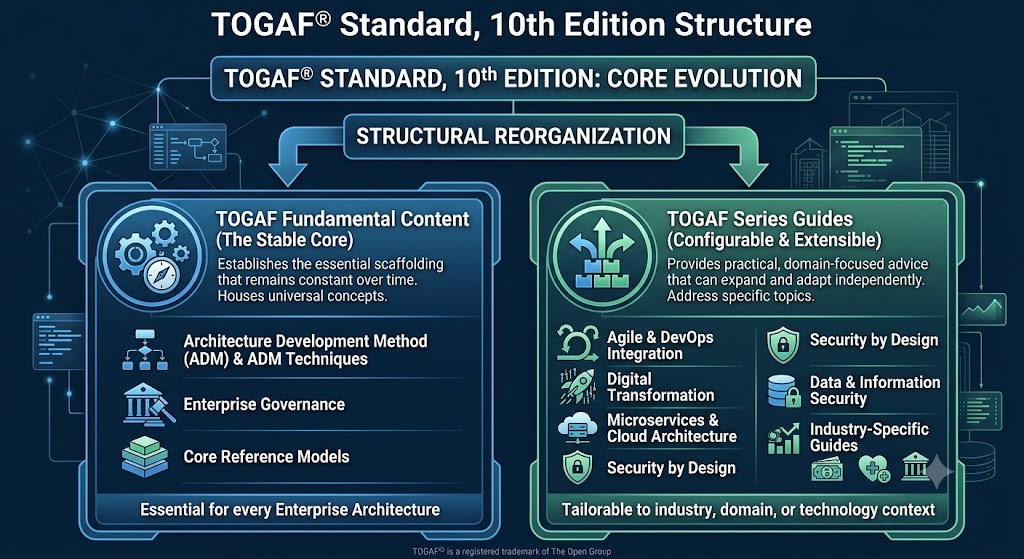 TOGAF® Standard, 10th Edition Structure

TOGAF® STANDARD, 10th EDITION: CORE EVOLUTION

STRUCTURAL REORGANIZATION

TOGAF Fundamental Content (The Stable Core)

Establishes the essential scaffolding that remains constant over time. Houses universal concepts.

Architecture Development Method (ADM) & ADM Techniques

Enterprise Governance

Core Reference Models

Essential for every Enterprise Architecture

TOGAF Series Guides (Configurable & Extensible)

Provides practical, domain-focused advice that can expand and adapt independently. Address specific topics.

Agile & DevOps Integration

Digital Transformation

Microservices & Cloud Architecture

Security by Design

Security by Design

Data & Information Security

Industry-Specific Guides

Tailorable to industry, domain, or technology context

TOGAF® is a registered trademark of The Open Group